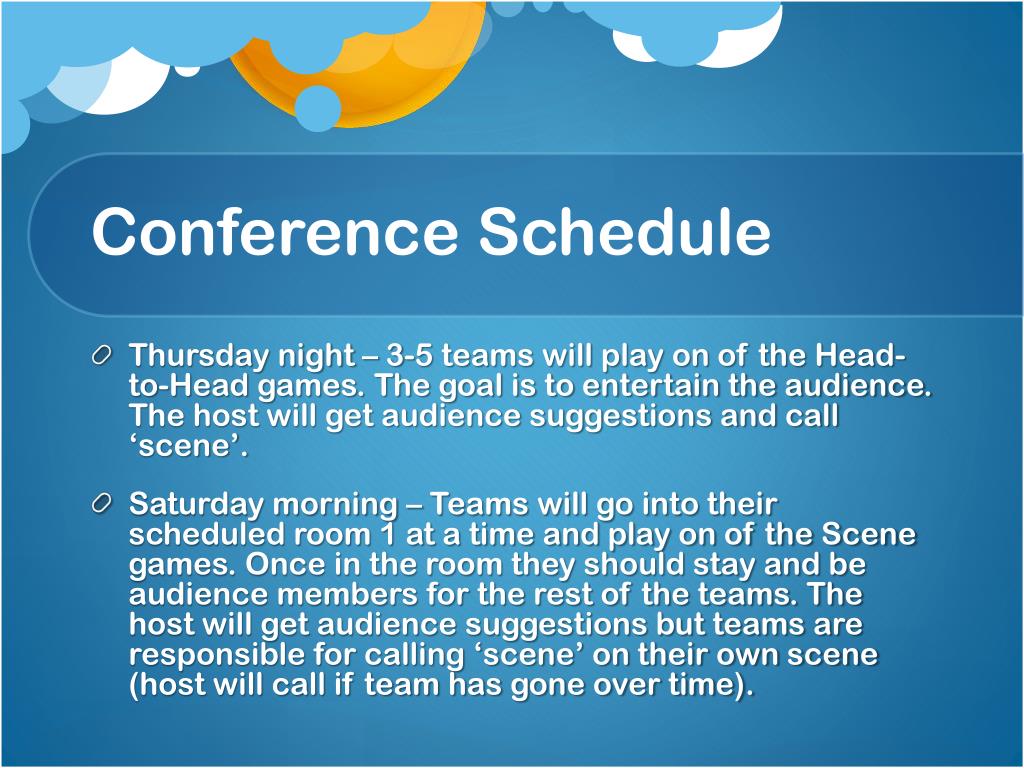 Conference Schedule

Thursday night – 3-5 teams will play on of the Head-to-Head games. The goal is to entertain the audience. The host will get audience suggestions and call ‘scene’.

Saturday morning – Teams will go into their scheduled room 1 at a time and play on of the Scene games. Once in the room they should stay and be audience members for the rest of the teams. The host will get audience suggestions but teams are responsible for calling ‘scene’ on their own scene (host will call if team has gone over time).